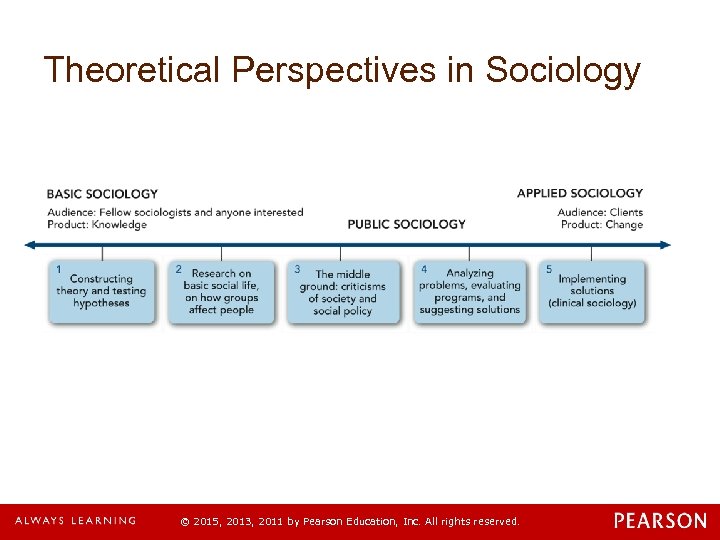 Theoretical Perspectives in Sociology

BASIC SOCIOLOGY
Audience: Fellow sociologists and anyone interested
Product: Knowledge

PUBLIC SOCIOLOGY

APPLIED SOCIOLOGY
Audience: Clients
Product: Change

1 Constructing theory and testing hypotheses

2 Research on basic social life, on how groups affect people

3 The middle ground: criticisms of society and social policy

4 Analyzing problems, evaluating programs, and suggesting solutions

5 Implementing solutions (clinical sociology)

ALWAYS LEARNING © 2015, 2013, 2011 by Pearson Education, Inc. All rights reserved. PEARSON